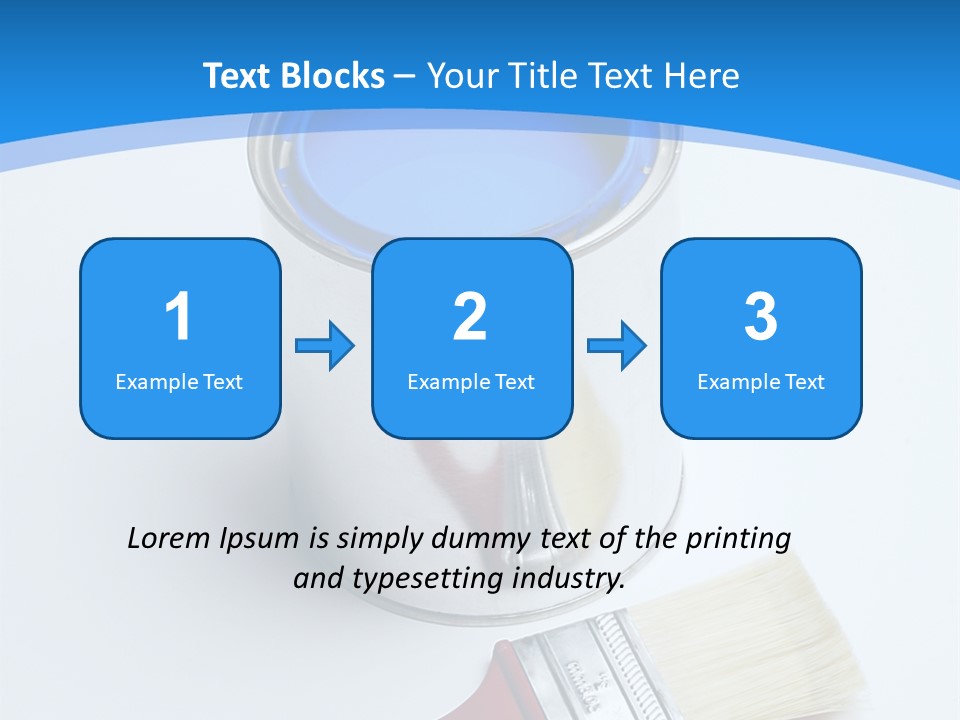 Text Blocks – Your Title Text Here

1
Example Text

2
Example Text

3
Example Text

Lorem Ipsum is simply dummy text of the printing and typesetting industry.